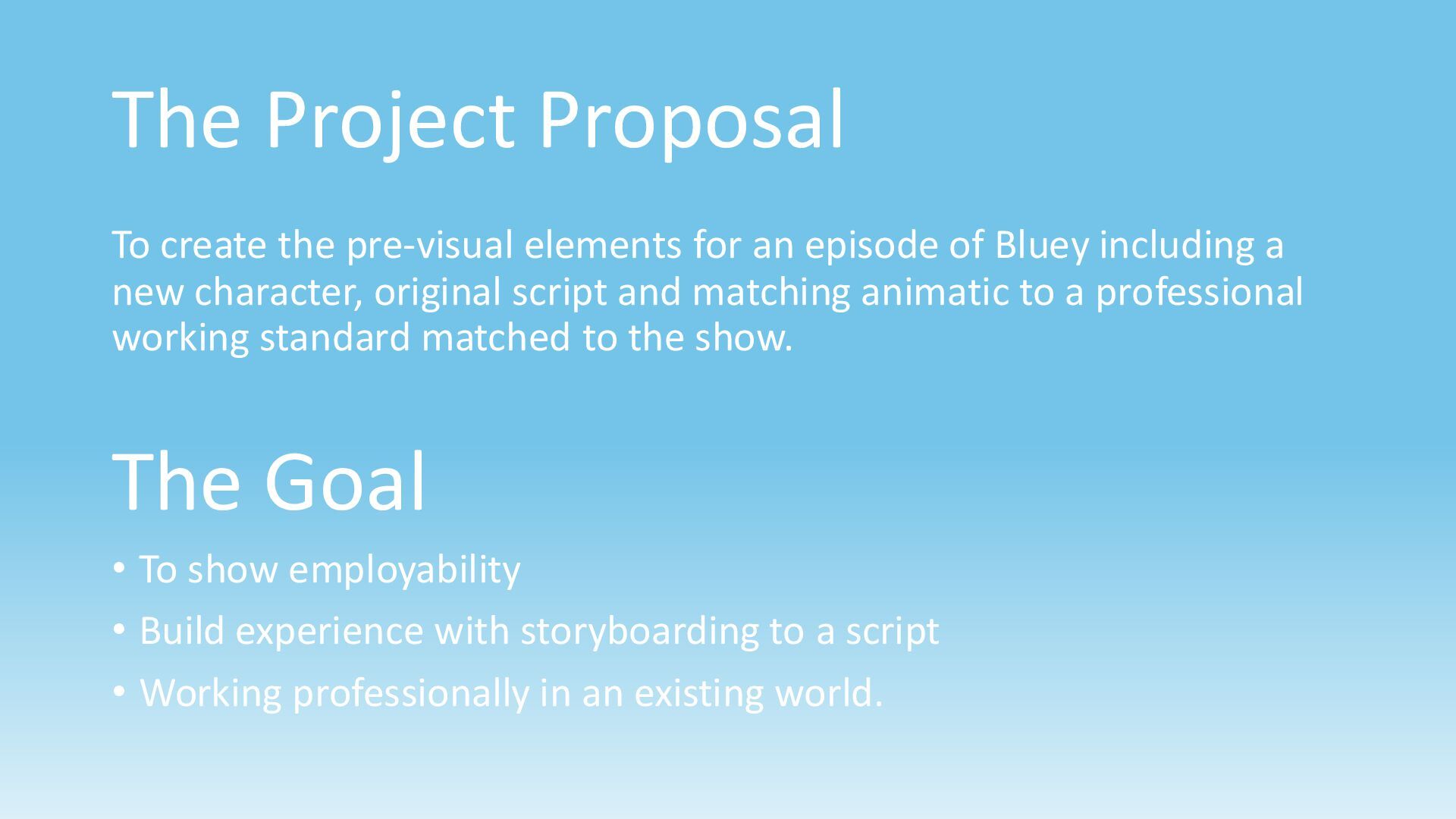 The Project Proposal

To create the pre-visual elements for an episode of Bluey including a new character, original script and matching animatic to a professional working standard matched to the show.

The Goal

• To show employability
• Build experience with storyboarding to a script
• Working professionally in an existing world.